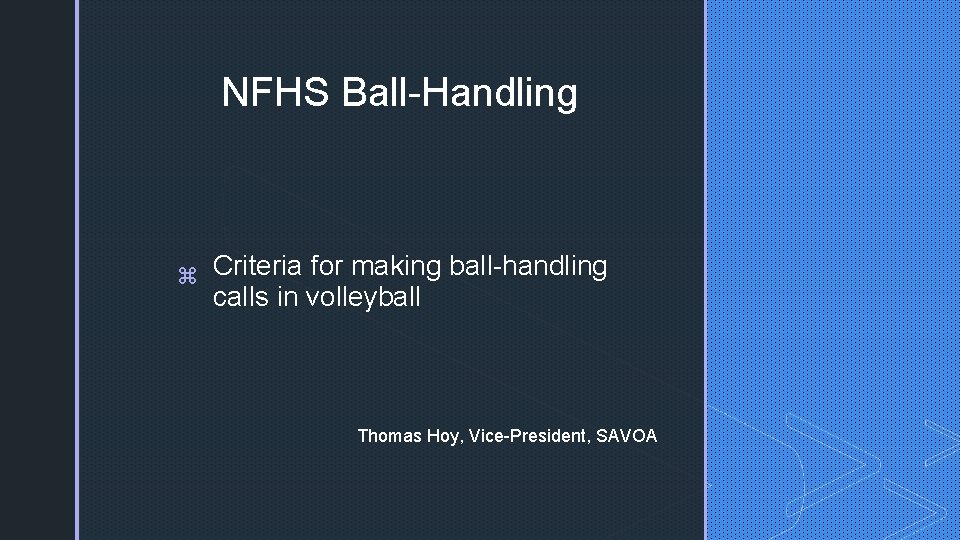 NFHS Ball-Handling

⌘ Criteria for making ball-handling calls in volleyball

Thomas Hoy, Vice-President, SAVOA